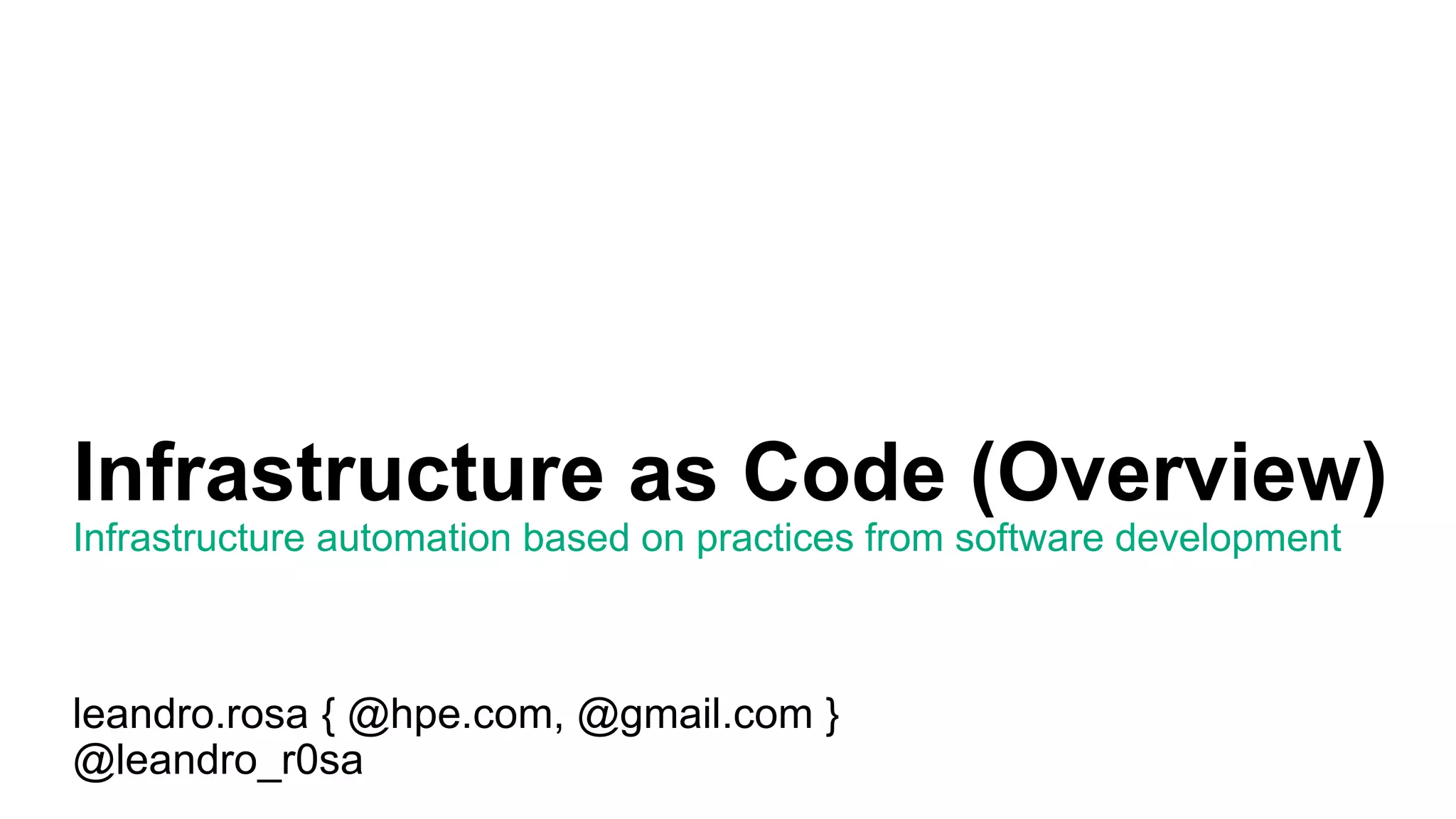 Infrastructure as Code (Overview)
Infrastructure automation based on practices from software development

leandro.rosa { @hpe.com, @gmail.com }
@leandro_r0sa